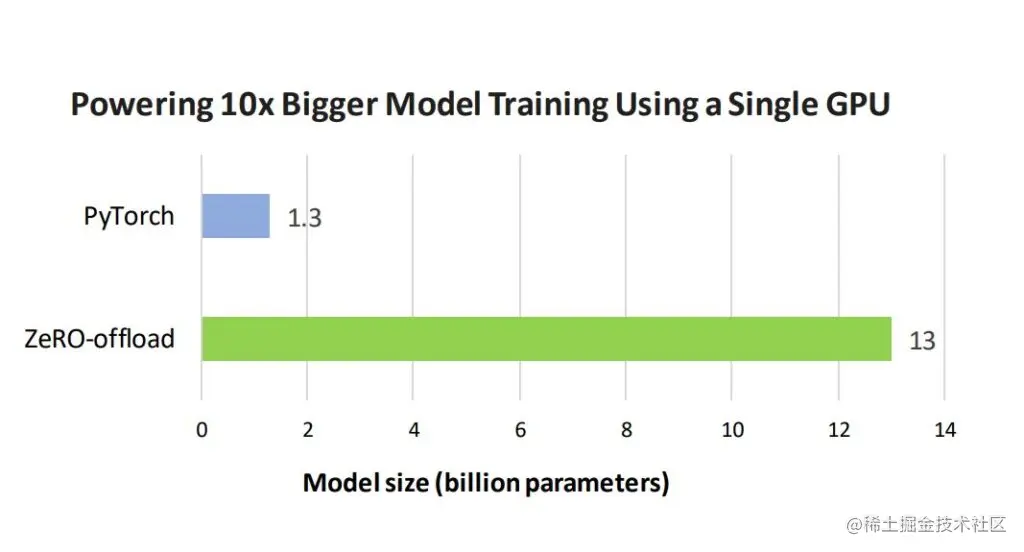 Powering 10x Bigger Model Training Using a Single GPU

PyTorch 1.3

ZeRO-offload 13

0 2 4 6 8 10 12 14

Model size (billion parameters)

@稀土掘金技术社区